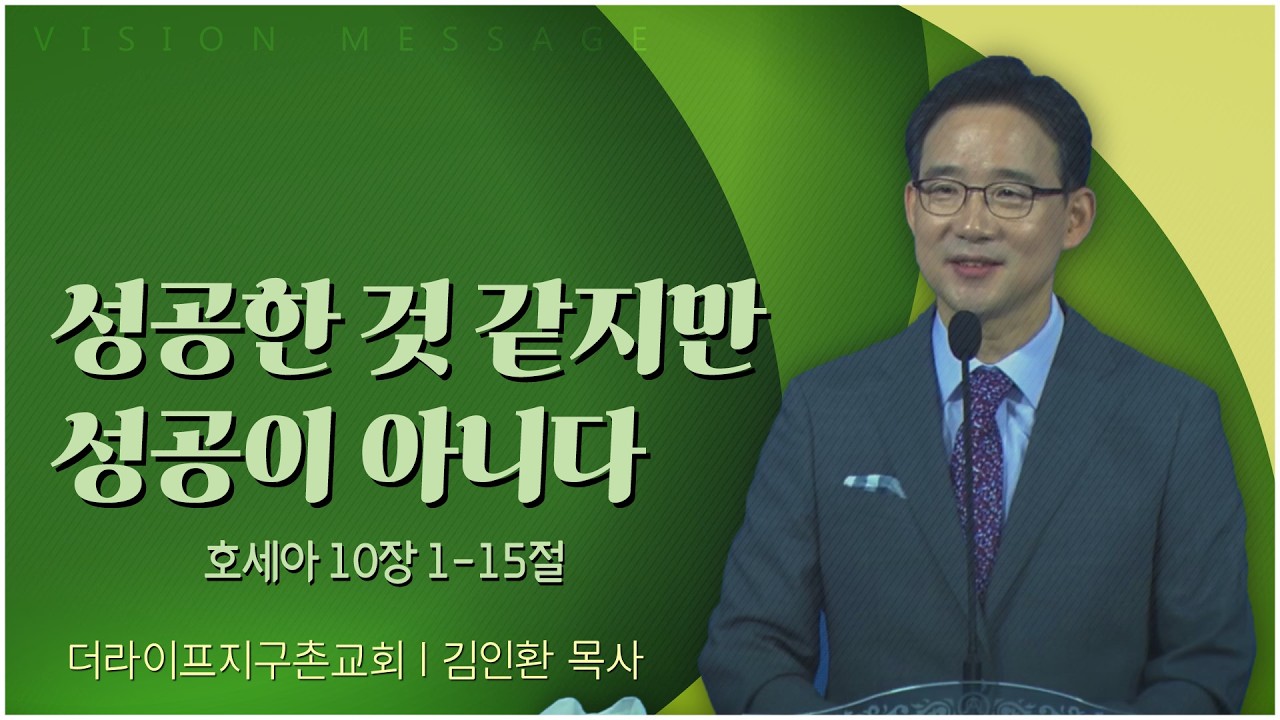 VISION MESSAGE

성공한 것 같지만
성공이 아니다

호세아 10장 1-15절

더라이프지구촌교회 | 김인환 목사